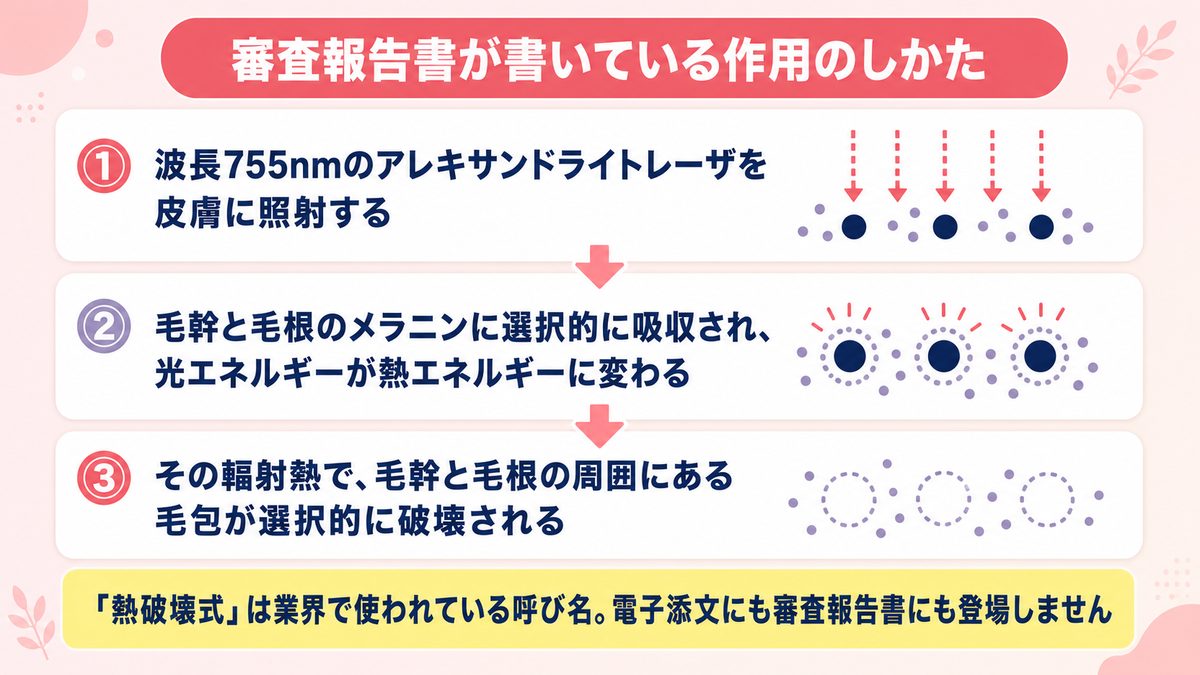 審査報告書が書いている作用のしかた

① 波長755nmのアレキサンドライトレーザを皮膚に照射する

② 毛幹と毛根のメラニンに選択的に吸収され、光エネルギーが熱エネルギーに変わる

③ その輻射熱で、毛幹と毛根の周囲にある毛包が選択的に破壊される

「熱破壊式」は業界で使われている呼び名。電子添文にも審査報告書にも登場しません